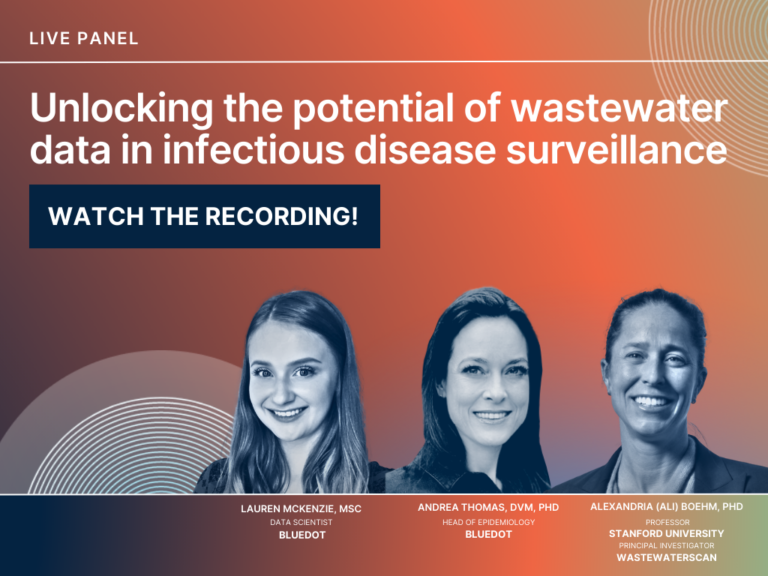 LIVE PANEL

Unlocking the potential of wastewater data in infectious disease surveillance

WATCH THE RECORDING!

LAUREN MCKENZIE, MSC
DATA SCIENTIST
BLUEDOT

ANDREA THOMAS, DVM, PHD
HEAD OF EPIDEMIOLOGY
BLUEDOT

ALEXANDRIA (ALI) BOEHM, PHD
PROFESSOR
STANFORD UNIVERSITY
PRINCIPAL INVESTIGATOR
WASTEWATERSCAN